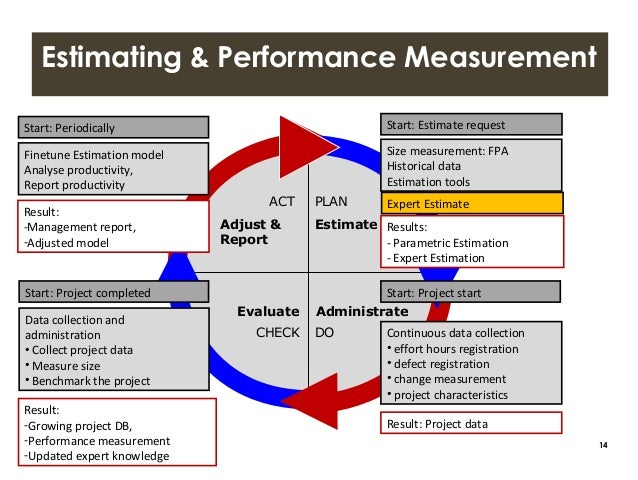 Estimating & Performance Measurement

Start: Periodically

Finetune Estimation model
Analyse productivity,
Report productivity

Result:
-Management report,
-Adjusted model

ACT
Adjust & Report

PLAN
Estimate

Start: Estimate request

Size measurement: FPA
Historical data
Estimation tools

Expert Estimate

Results:
- Parametric Estimation
- Expert Estimation

Start: Project completed

Data collection and administration
• Collect project data
• Measure size
• Benchmark the project

Result:
-Growing project DB,
-Performance measurement
-Updated expert knowledge

Evaluate
CHECK

Administrate
DO

Start: Project start

Continuous data collection
• effort hours registration
• defect registration
• change measurement
• project characteristics

Result: Project data

14